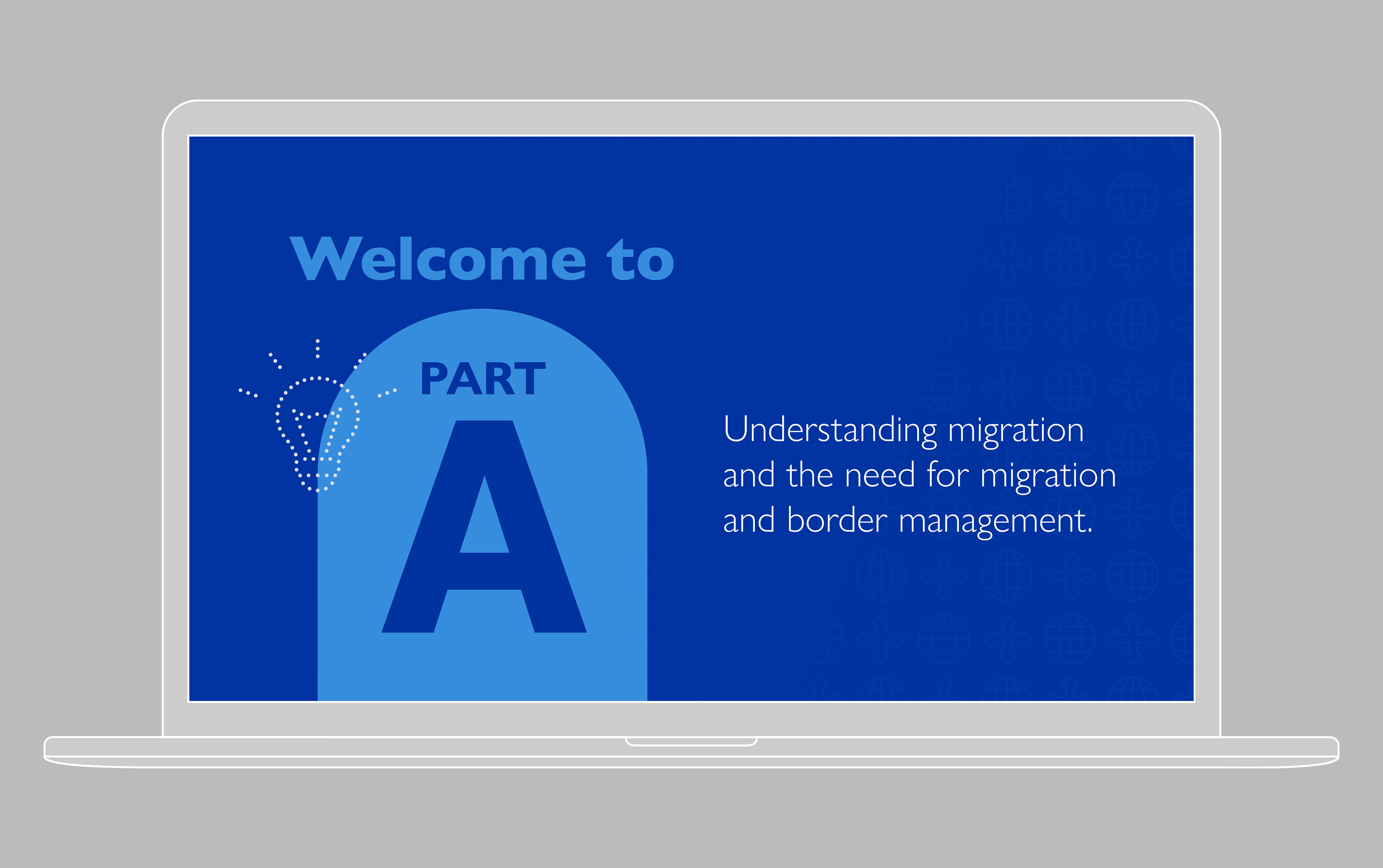 Welcome to

PART

A

Understanding migration and the need for migration and border management.